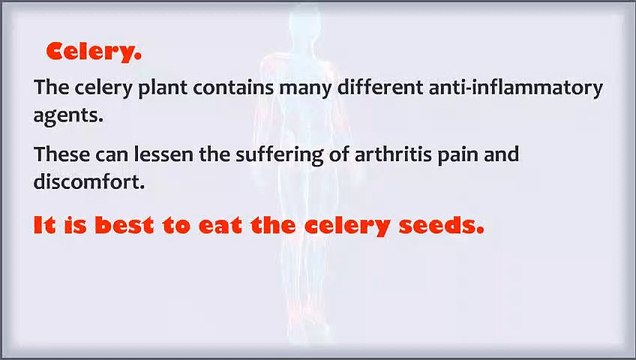 Celery.

The celery plant contains many different anti-inflammatory agents.

These can lessen the suffering of arthritis pain and discomfort.

It is best to eat the celery seeds.